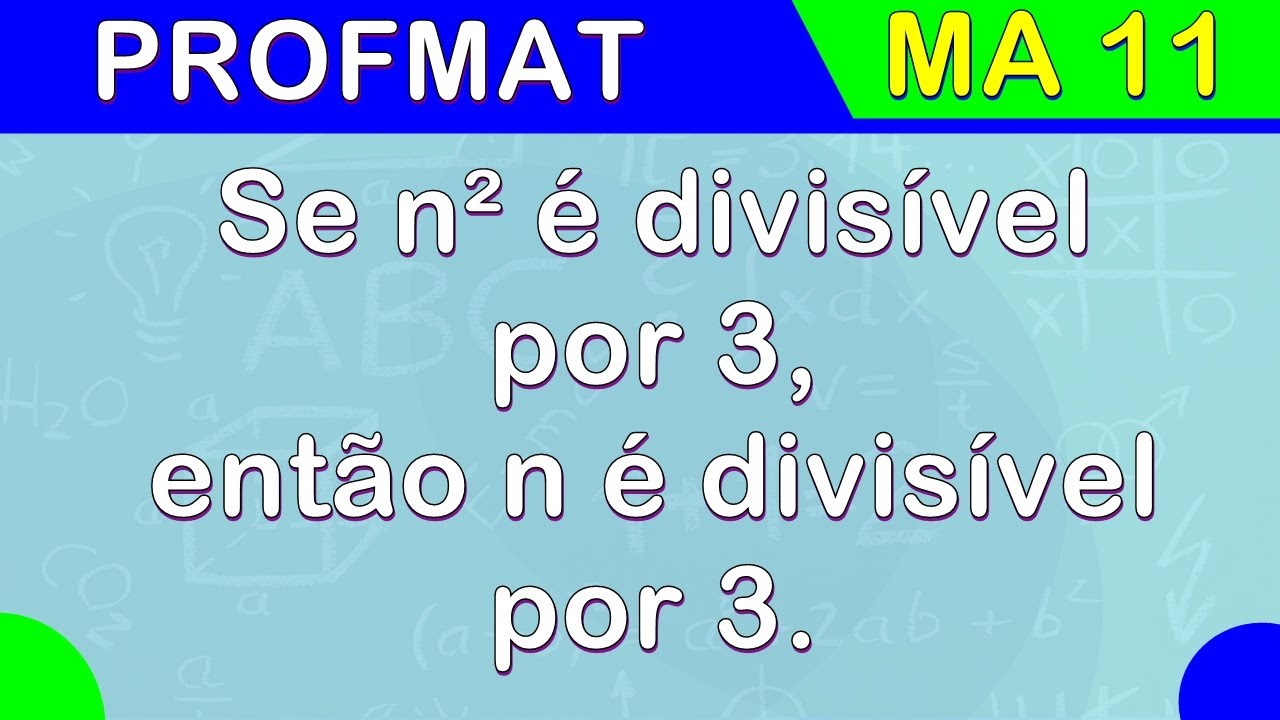 PROFMAT

MA 11

Se $n^2$ é divisível por 3, então n é divisível por 3.